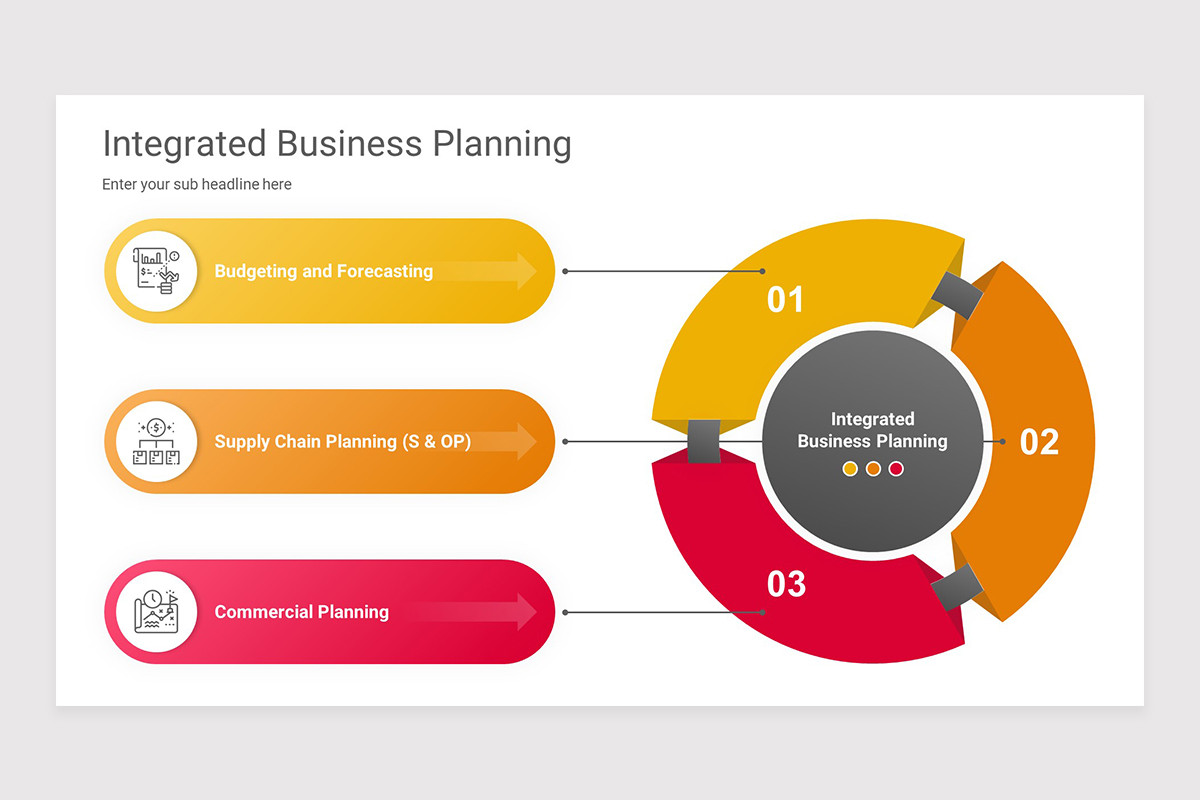 Integrated Business Planning

Enter your sub headline here

Budgeting and Forecasting

Supply Chain Planning (S & OP)

Commercial Planning

01

02

03

Integrated Business Planning